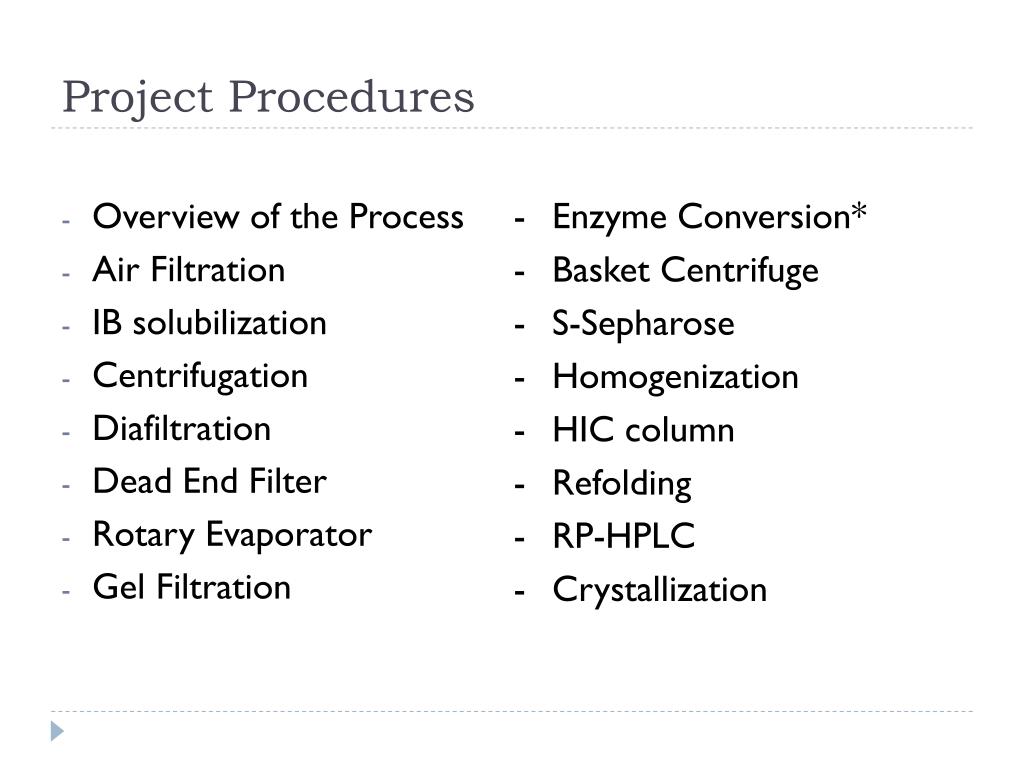 Project Procedures

- Overview of the Process
- Air Filtration
- IB solubilization
- Centrifugation
- Diafiltration
- Dead End Filter
- Rotary Evaporator
- Gel Filtration

- Enzyme Conversion*
- Basket Centrifuge
- S-Sepharose
- Homogenization
- HIC column
- Refolding
- RP-HPLC
- Crystallization